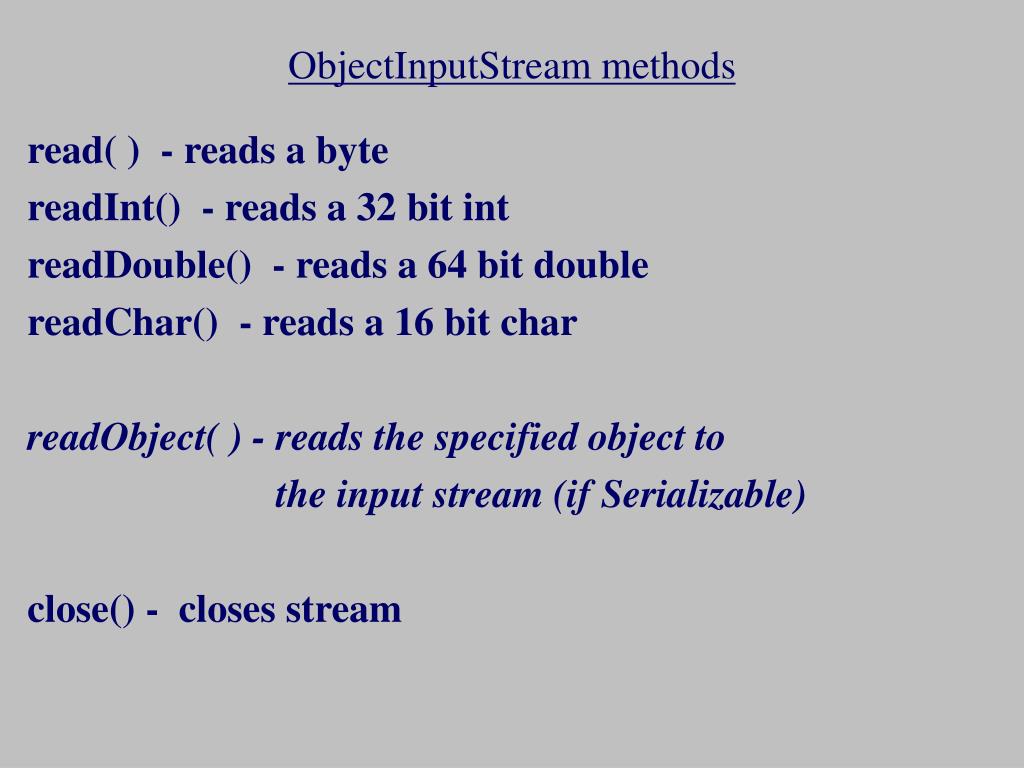 ObjectInputStream methods

read( ) - reads a byte
readInt() - reads a 32 bit int
readDouble() - reads a 64 bit double
readChar() - reads a 16 bit char

readObject( ) - reads the specified object to the input stream (if Serializable)

close() - closes stream